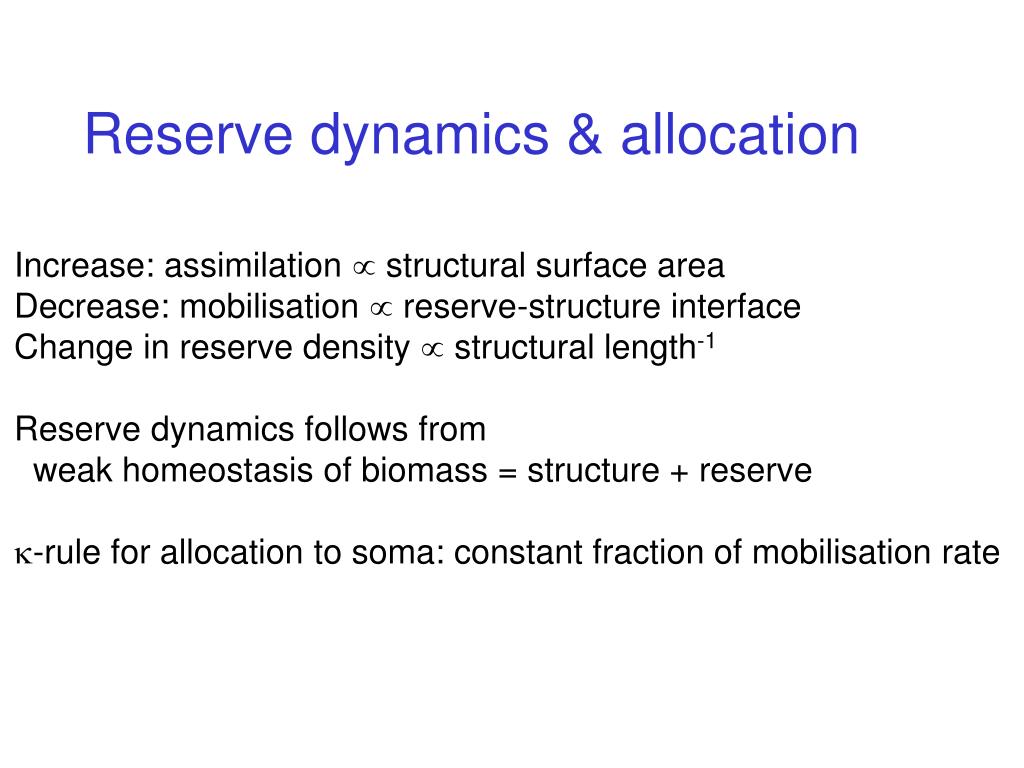 Reserve dynamics & allocation

Increase: assimilation $\propto$ structural surface area
Decrease: mobilisation $\propto$ reserve-structure interface
Change in reserve density $\propto$ structural length$^{-1}$

Reserve dynamics follows from
weak homeostasis of biomass = structure + reserve

$\kappa$-rule for allocation to soma: constant fraction of mobilisation rate